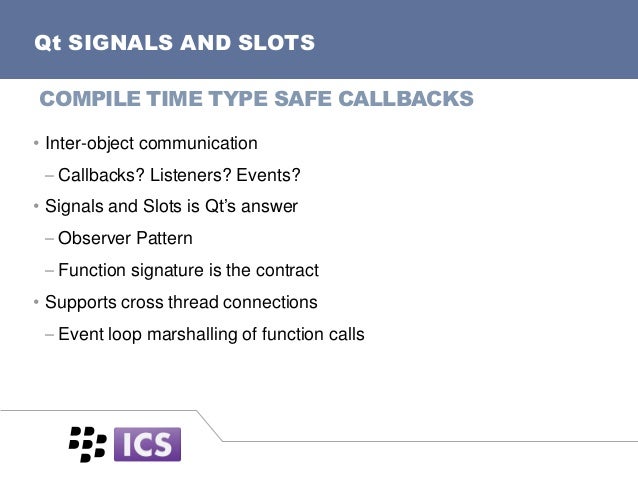 Qt SIGNALS AND SLOTS

COMPILE TIME TYPE SAFE CALLBACKS

• Inter-object communication
– Callbacks? Listeners? Events?
• Signals and Slots is Qt's answer
– Observer Pattern
– Function signature is the contract
• Supports cross thread connections
– Event loop marshalling of function calls

ICS